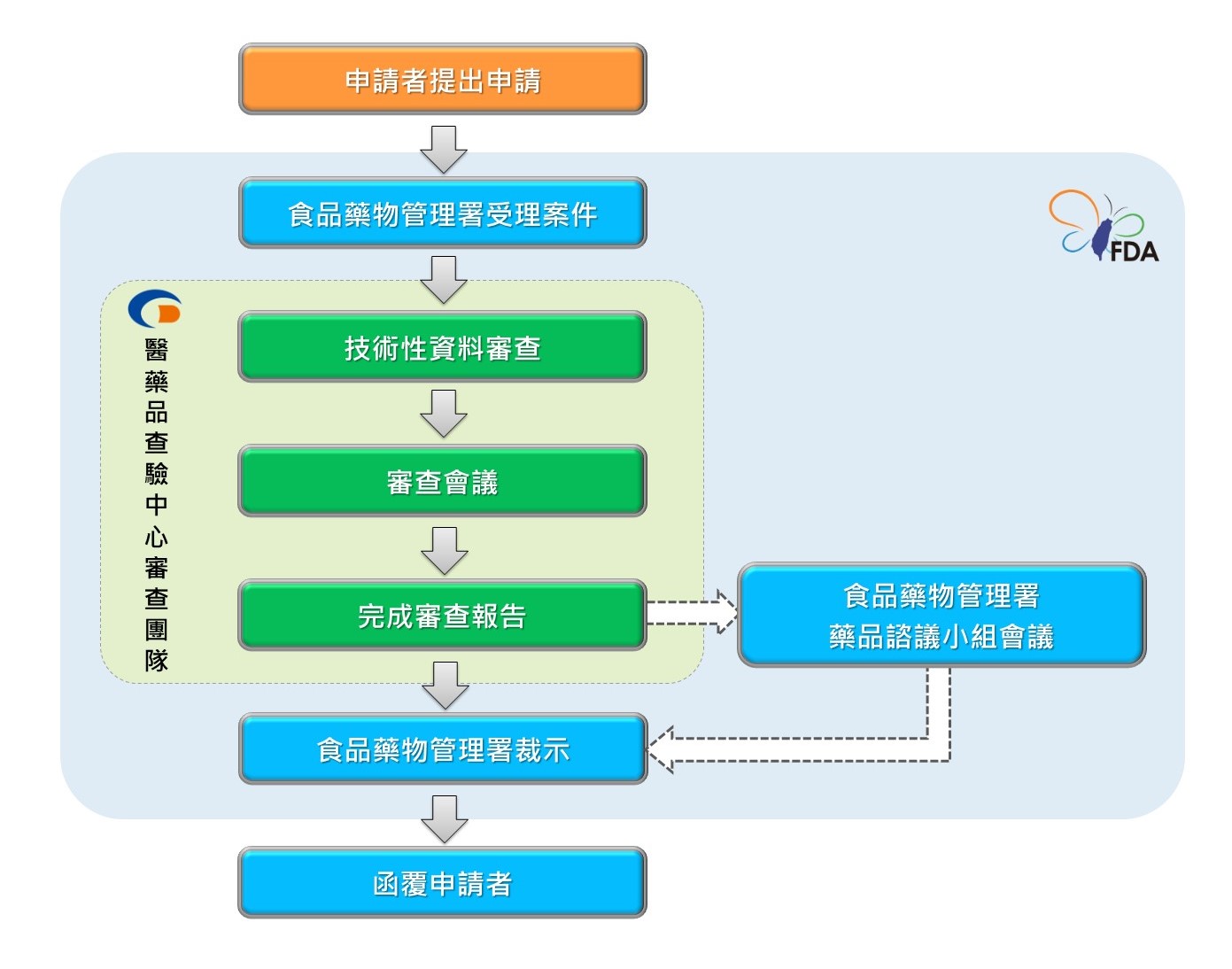 申請者提出申請

食品藥物管理署受理案件

FDA

醫藥品查驗中心審查團隊

技術性資料審查

審查會議

完成審查報告

食品藥物管理署
藥品諮議小組會議

食品藥物管理署裁示

函覆申請者